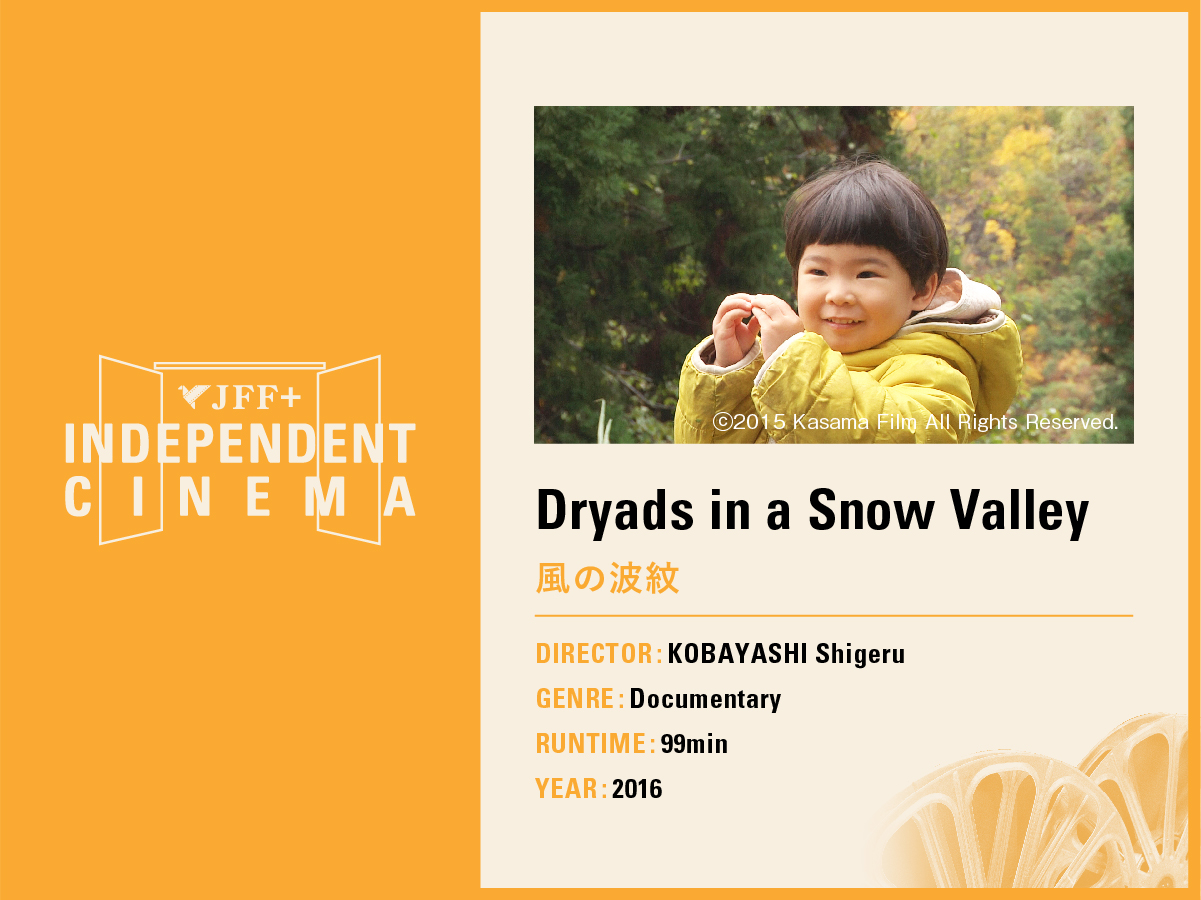 JFF+
INDEPENDENT
CINEMA

©2015 Kasama Film All Rights Reserved.

Dryads in a Snow Valley
風の波紋

DIRECTOR: KOBAYASHI Shigeru
GENRE: Documentary
RUNTIME: 99min
YEAR: 2016